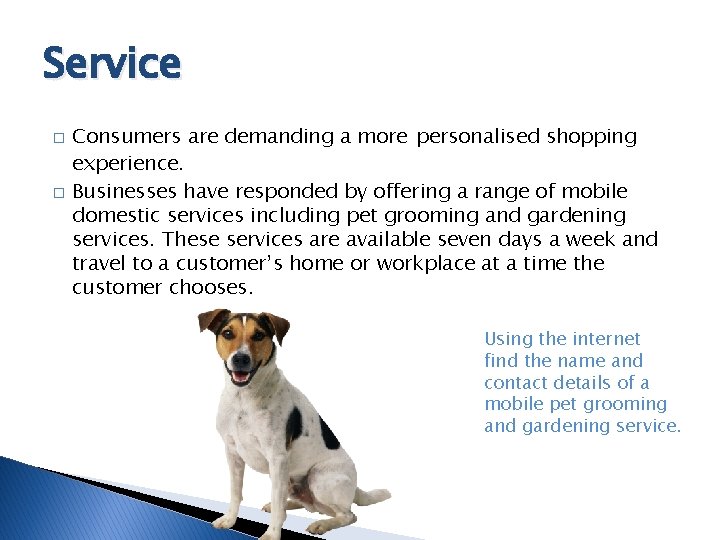 Service

□ Consumers are demanding a more personalised shopping experience.

□ Businesses have responded by offering a range of mobile domestic services including pet grooming and gardening services. These services are available seven days a week and travel to a customer's home or workplace at a time the customer chooses.

Using the internet find the name and contact details of a mobile pet grooming and gardening service.